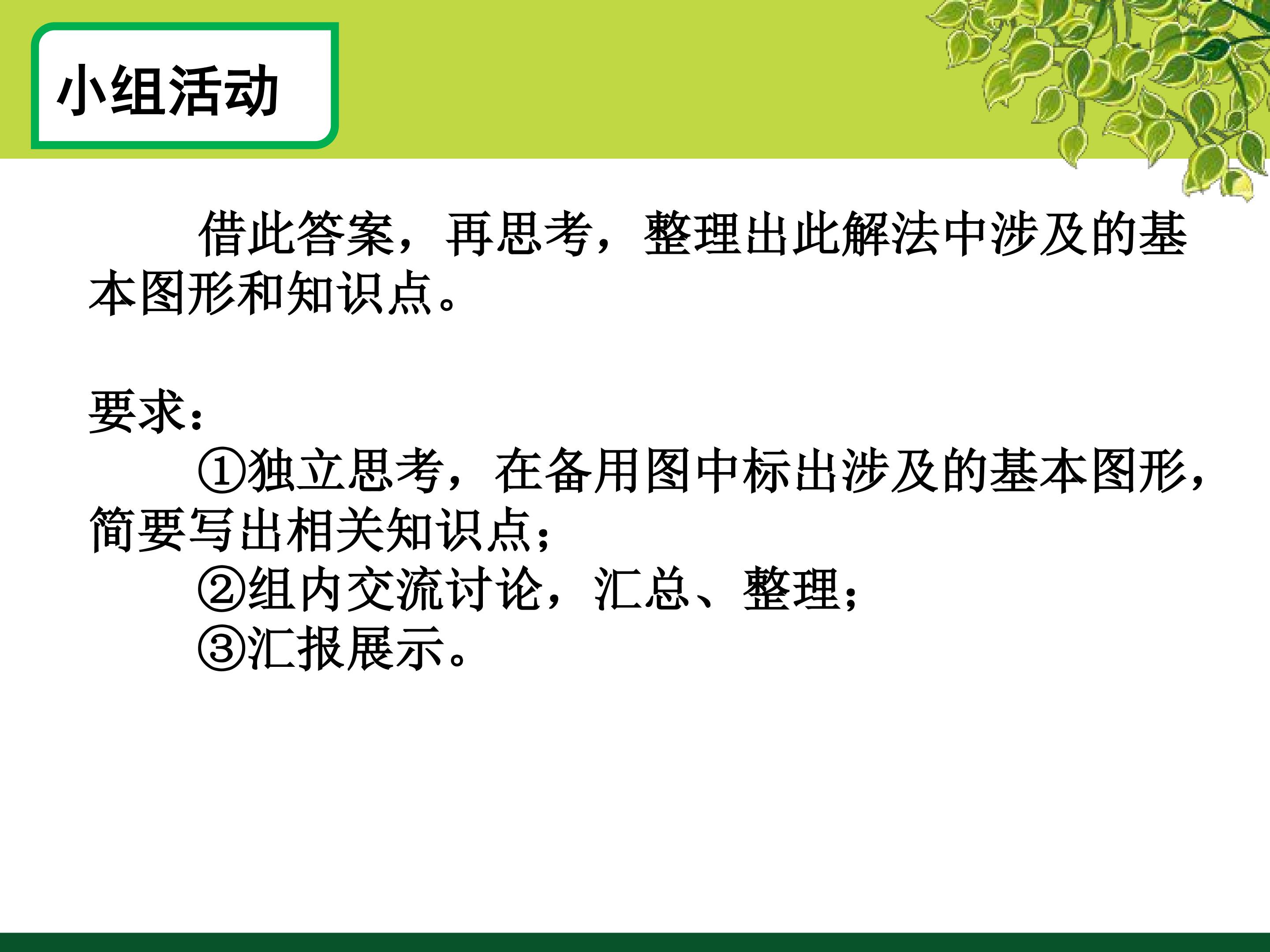 小组活动

借此答案，再思考，整理出此解法中涉及的基本图形和知识点。

要求：
①独立思考，在备用图中标出涉及的基本图形，简要写出相关知识点；
②组内交流讨论，汇总、整理；
③汇报展示。